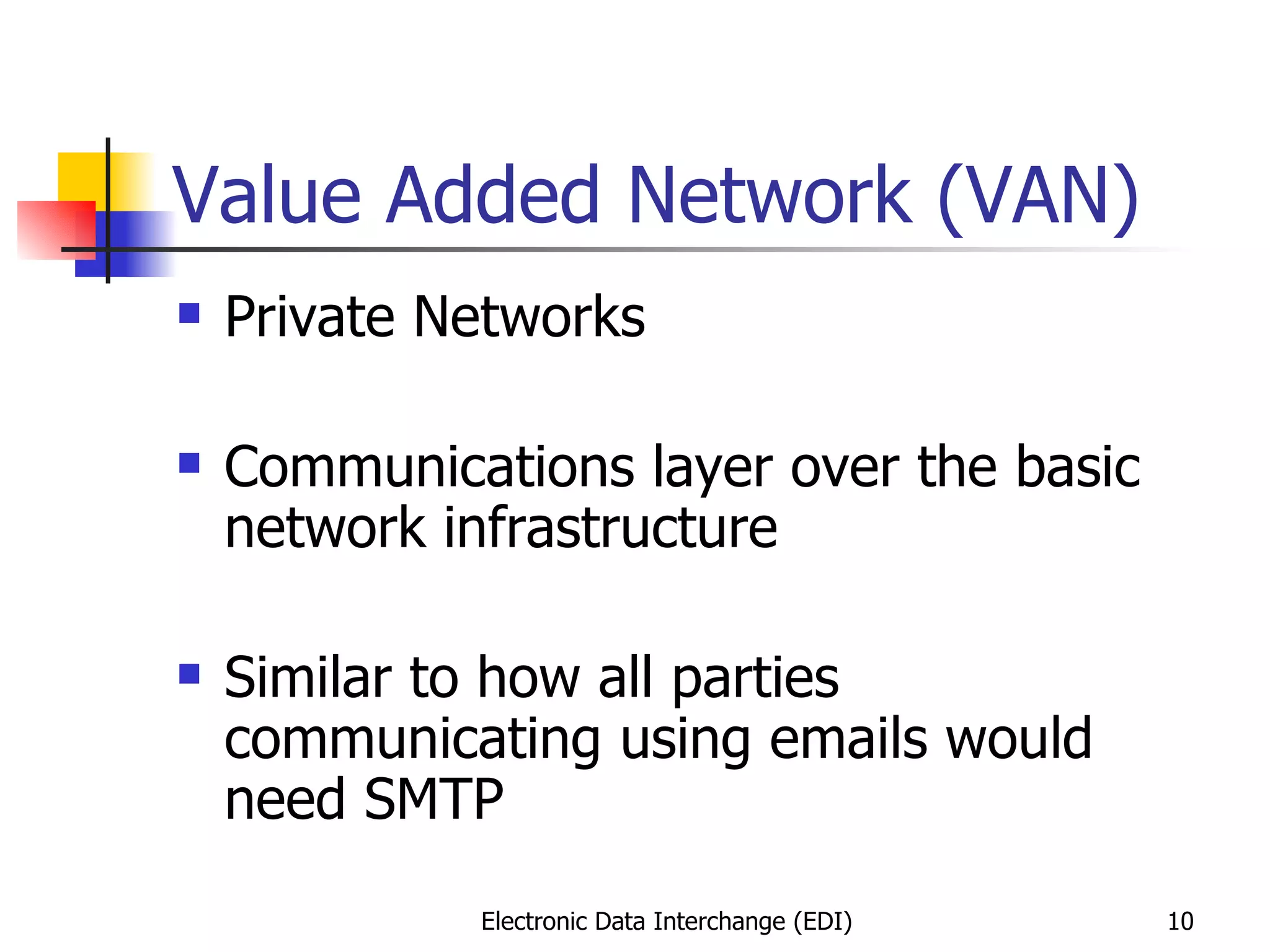 Value Added Network (VAN)

- Private Networks

- Communications layer over the basic network infrastructure

- Similar to how all parties communicating using emails would need SMTP

Electronic Data Interchange (EDI)

10